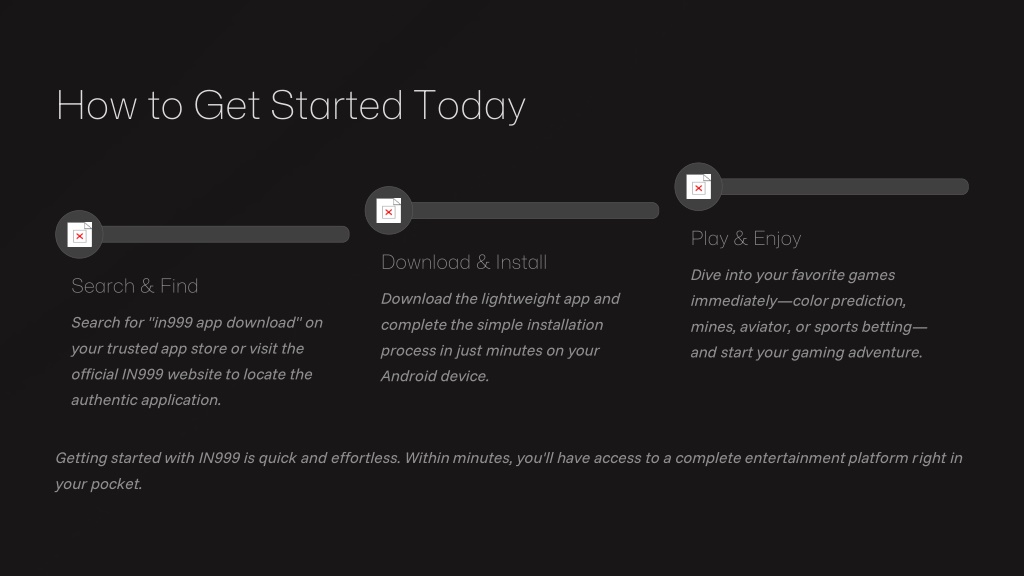 How to Get Started Today

Search & Find

Search for "in999 app download" on your trusted app store or visit the official IN999 website to locate the authentic application.

Download & Install

Download the lightweight app and complete the simple installation process in just minutes on your Android device.

Play & Enjoy

Dive into your favorite games immediately—color prediction, mines, aviator, or sports betting—and start your gaming adventure.

Getting started with IN999 is quick and effortless. Within minutes, you'll have access to a complete entertainment platform right in your pocket.